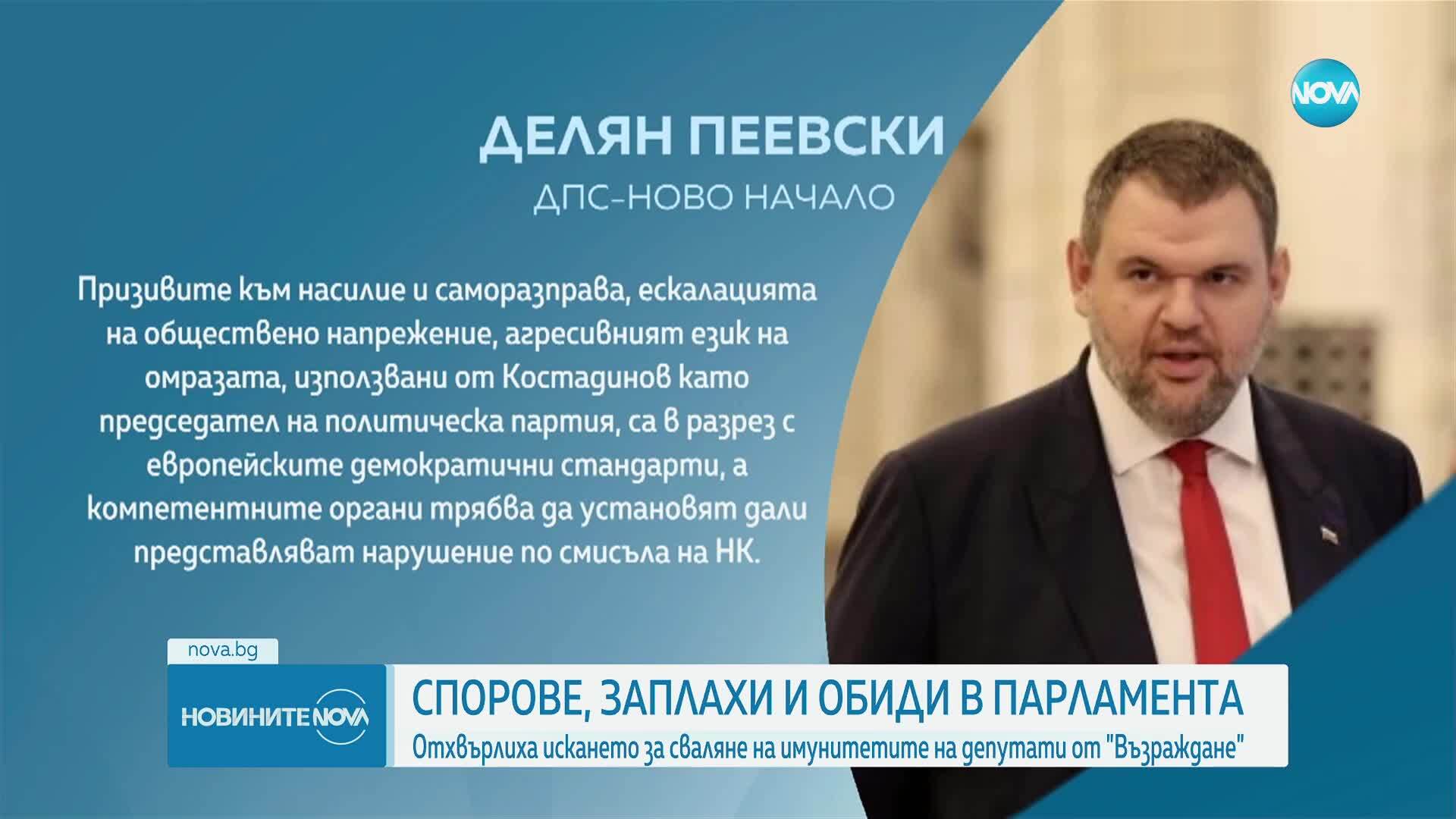 NOVA

ДЕЛЯН ПЕЕВСКИ

ДПС-НОВО НАЧАЛО

Призивите към насилие и саморазправа, ескалацията на обществено напрежение, агресивният език на омразата, използвани от Костадинов като председател на политическа партия, са в разрез с европейските демократични стандарти, а компетентните органи трябва да установят дали представляват нарушение по смисъла на НК.

nova.bg

НОВИНИТЕ NOVA

СПОРОВЕ, ЗАПЛАХИ И ОБИДИ В ПАРЛАМЕНТА

Отхвърлиха искането за сваляне на имунитетите на депутати от "Възраждане"